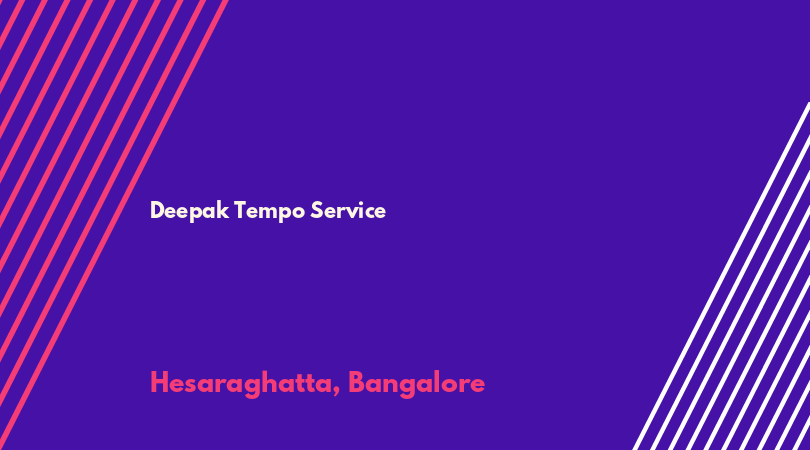 Deepak Tempo Service

Hesaraghatta, Bangalore